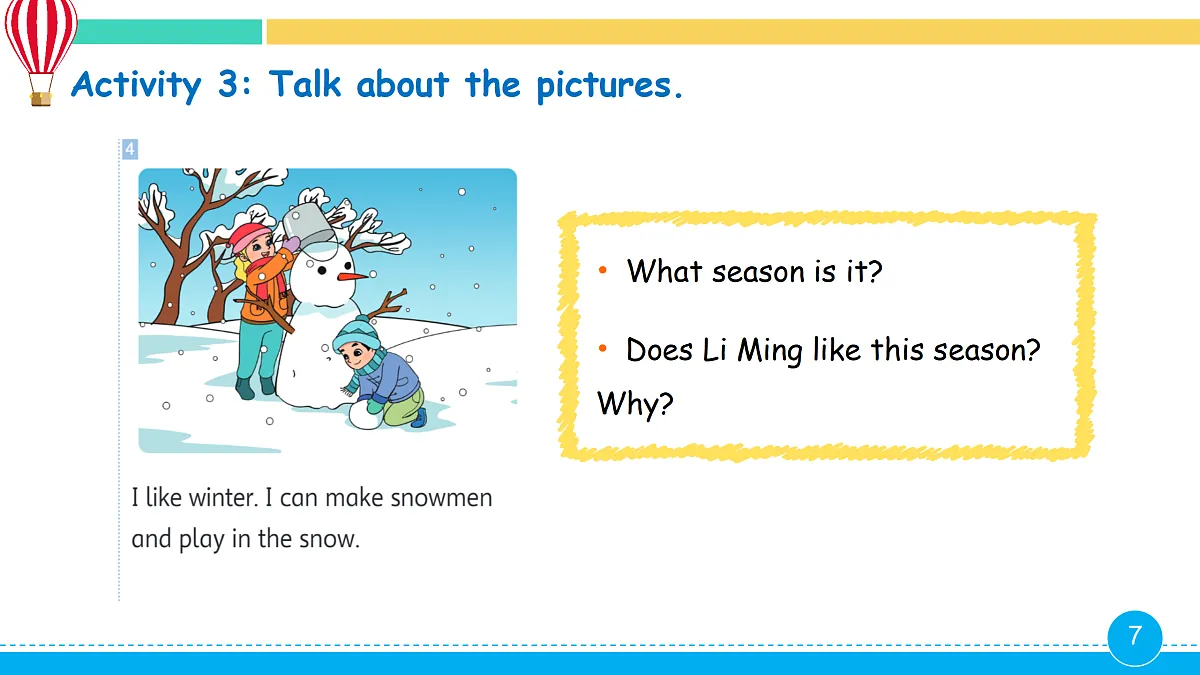 Activity 3: Talk about the pictures.

4

I like winter. I can make snowmen and play in the snow.

• What season is it?

• Does Li Ming like this season? Why?

7